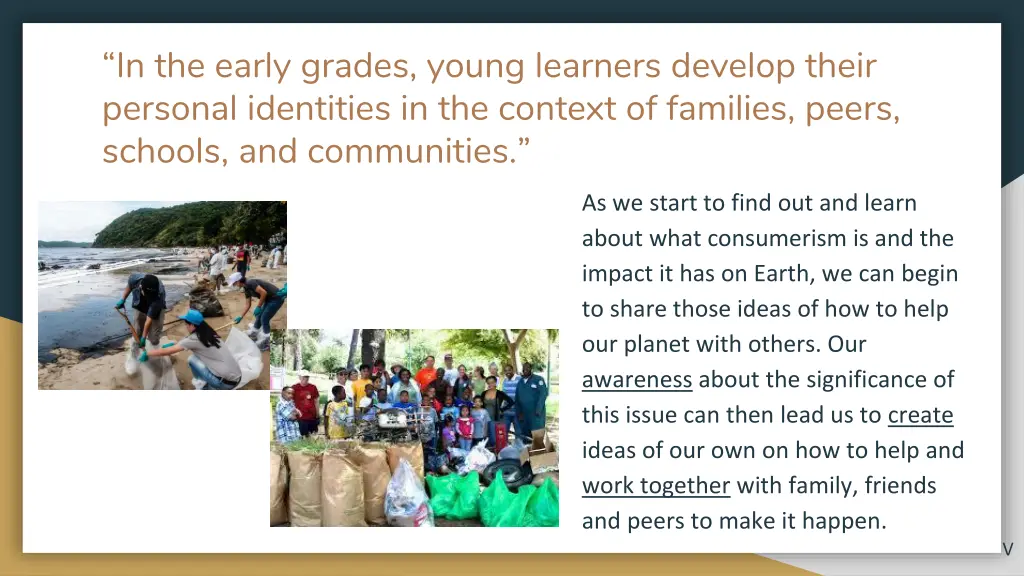 “In the early grades, young learners develop their personal identities in the context of families, peers, schools, and communities.”

As we start to find out and learn about what consumerism is and the impact it has on Earth, we can begin to share those ideas of how to help our planet with others. Our awareness about the significance of this issue can then lead us to create ideas of our own on how to help and work together with family, friends and peers to make it happen.

V